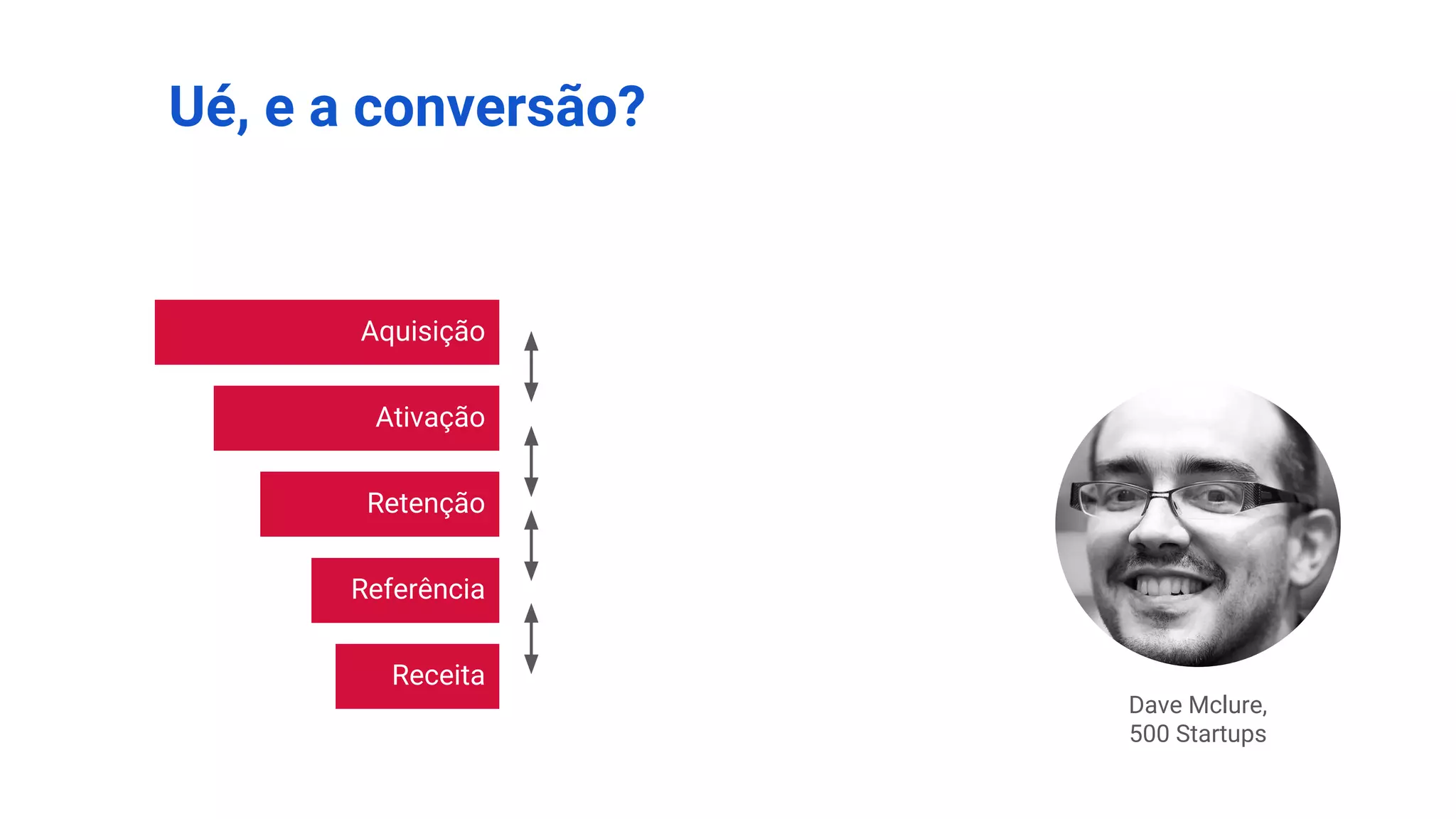 Ué, e a conversão?

Aquisição

Ativação

Retenção

Referência

Receita

Dave Mclure,
500 Startups